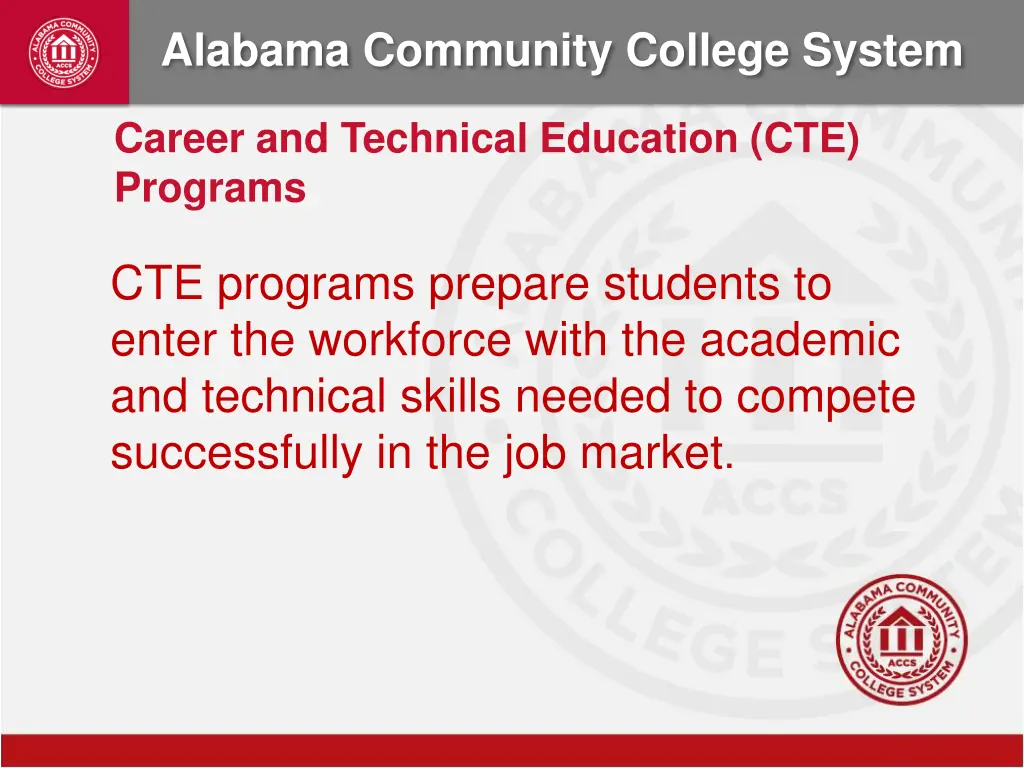 ALABAMA COMMUNITY COLLEGE SYSTEM ACCS

Alabama Community College System

Career and Technical Education (CTE) Programs

CTE programs prepare students to enter the workforce with the academic and technical skills needed to compete successfully in the job market.

ALABAMA COMMUNITY COLLEGE SYSTEM ACCS